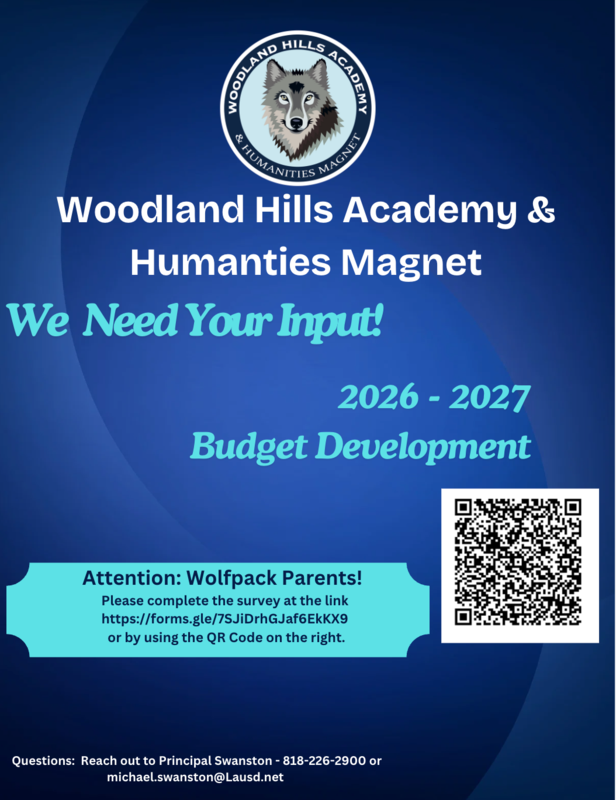 WOODLAND HILLS ACADEMY
& HUMANITIES MAGNET

Woodland Hills Academy & Humanties Magnet

We Need Your Input!

2026 - 2027
Budget Development

Attention: Wolfpack Parents!
Please complete the survey at the link https://forms.gle/7SJiDrhGJaf6EkKX9 or by using the QR Code on the right.

Questions: Reach out to Principal Swanston - 818-226-2900 or michael.swanston@Lausd.net